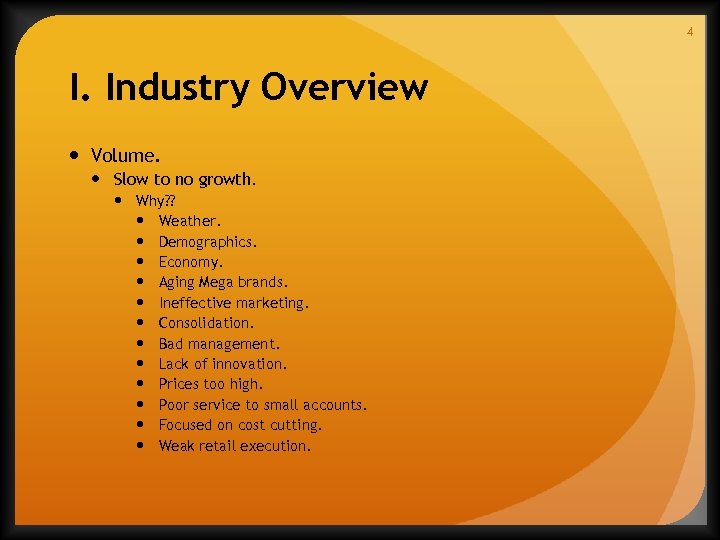 4

I. Industry Overview

- Volume.
  - Slow to no growth.
    - Why??
      - Weather.
      - Demographics.
      - Economy.
      - Aging Mega brands.
      - Ineffective marketing.
      - Consolidation.
      - Bad management.
      - Lack of innovation.
      - Prices too high.
      - Poor service to small accounts.
      - Focused on cost cutting.
      - Weak retail execution.